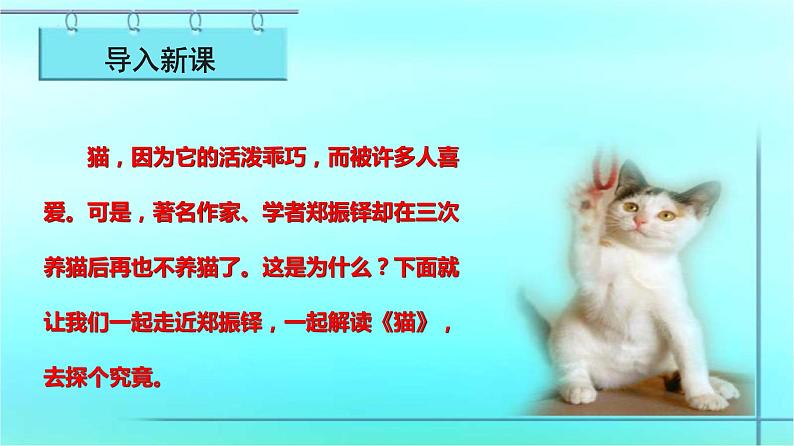 导入新课

猫，因为它的活泼乖巧，而被许多人喜爱。可是，著名作家、学者郑振铎却在三次养猫后再也不养猫了。这是为什么？下面就让我们一起走近郑振铎，一起解读《猫》，去探个究竟。